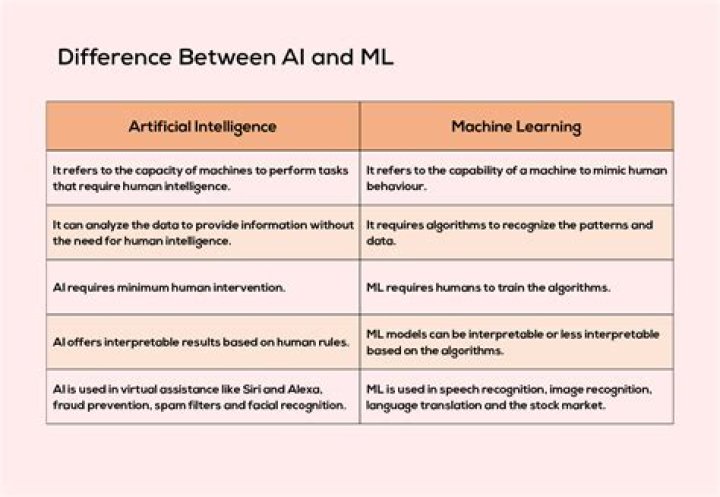 Difference Between AI and ML

| Artificial Intelligence | Machine Learning |
|---|---|
| It refers to the capacity of machines to perform tasks that require human intelligence. | It refers to the capability of a machine to mimic human behaviour. |
| It can analyze the data to provide information without the need for human intelligence. | It requires algorithms to recognize the patterns and data. |
| AI requires minimum human intervention. | ML requires humans to train the algorithms. |
| AI offers interpretable results based on human rules. | ML models can be interpretable or less interpretable based on the algorithms. |
| AI is used in virtual assistance like Siri and Alexa, fraud prevention, spam filters and facial recognition. | ML is used in speech recognition, image recognition, language translation and the stock market. |